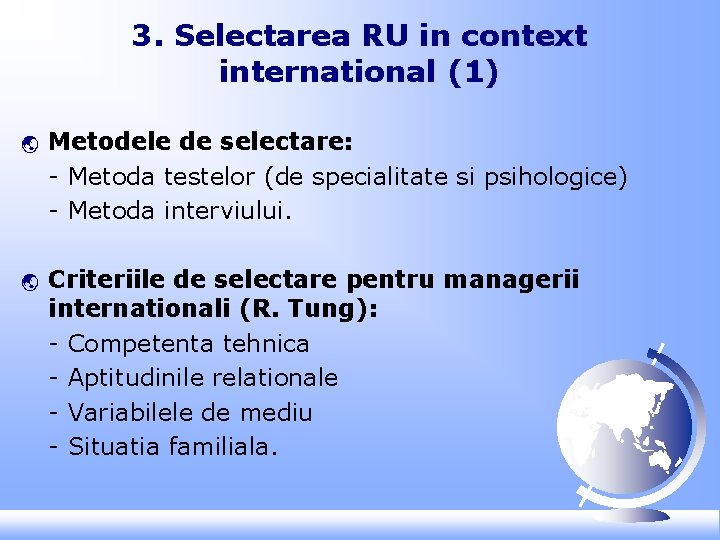 3. Selectarea RU in context international (1)

Metodele de selectare:
- Metoda testelor (de specialitate si psihologice)
- Metoda interviului.

Criteriile de selectare pentru managerii internationali (R. Tung):
- Competenta tehnica
- Aptitudinile relationale
- Variabilele de mediu
- Situatia familiala.